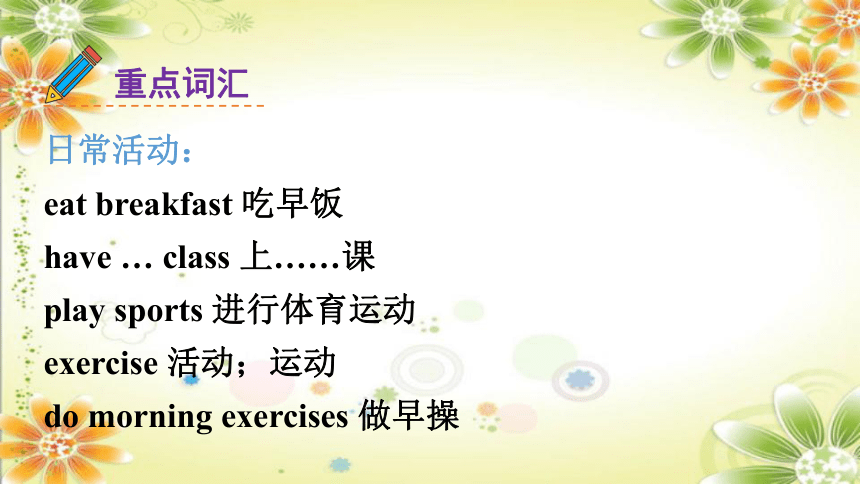 重点词汇

日常活动：

eat breakfast 吃早饭

have … class 上……课

play sports 进行体育运动

exercise 活动；运动

do morning exercises 做早操